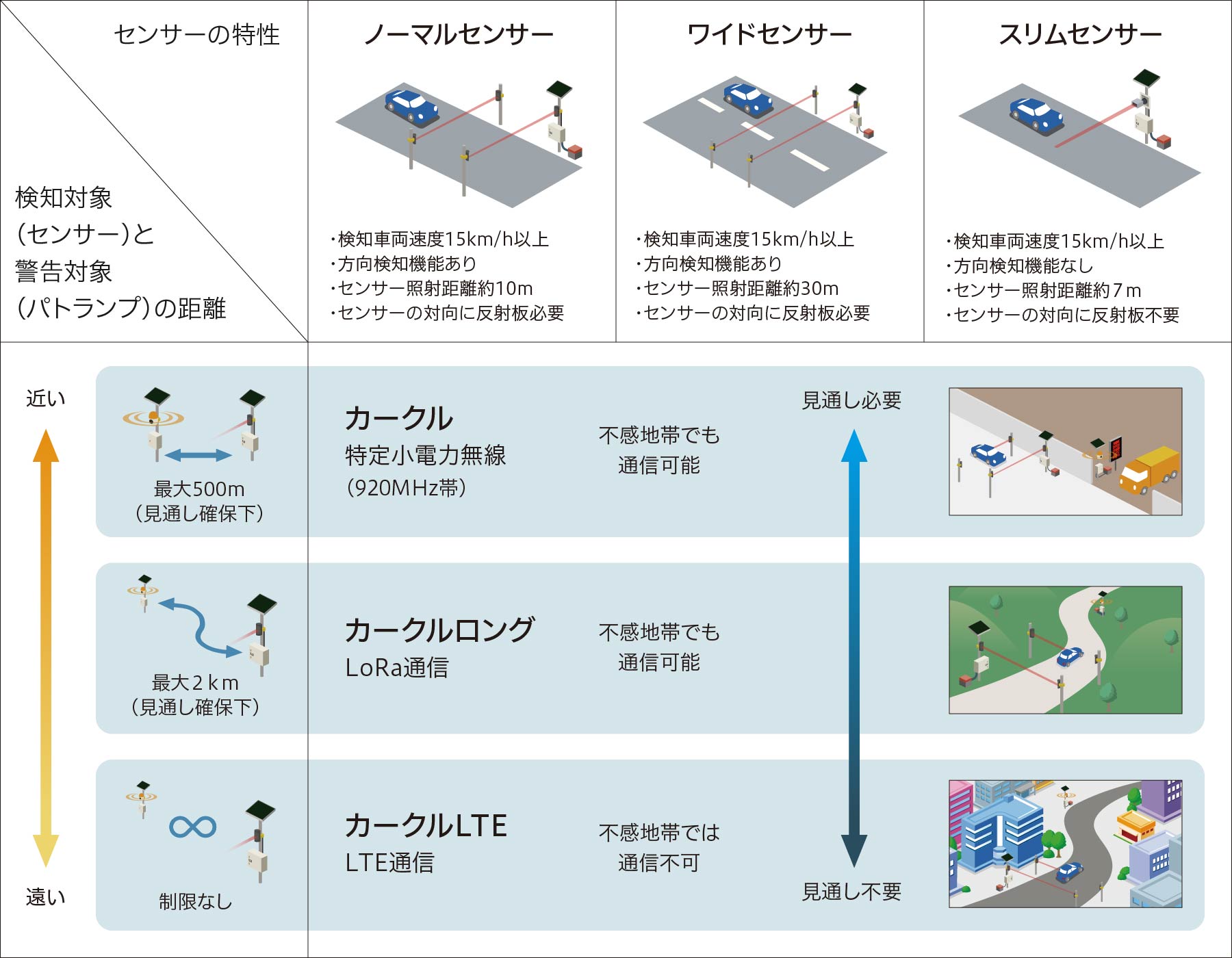 センサーの特性

検知対象
(センサー)と
警告対象
(パトランプ)の距離

ノーマルセンサー
・検知車両速度15km/h以上
・方向検知機能あり
・センサー照射距離約10m
・センサーの対向に反射板必要

ワイドセンサー
・検知車両速度15km/h以上
・方向検知機能あり
・センサー照射距離約30m
・センサーの対向に反射板必要

スリムセンサー
・検知車両速度15km/h以上
・方向検知機能なし
・センサー照射距離約7m
・センサーの対向に反射板不要

近い

遠い

最大500m
(見通し確保下)

カークル
特定小電力無線
(920MHz帯)

不感地帯でも
通信可能

見通し必要

最大2km
(見通し確保下)

カークルロング
LoRa通信

不感地帯でも
通信可能

制限なし

カークルLTE
LTE通信

不感地帯では
通信不可

見通し不要